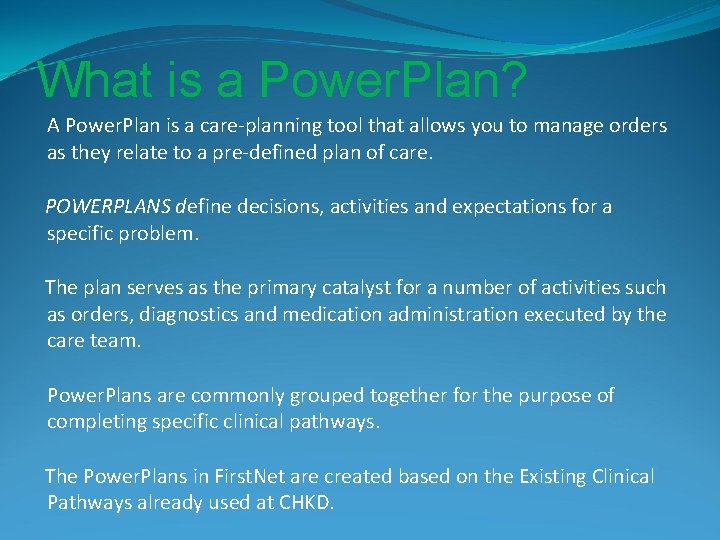 What is a PowerPlan?

A PowerPlan is a care-planning tool that allows you to manage orders as they relate to a pre-defined plan of care.

POWERPLANS define decisions, activities and expectations for a specific problem.

The plan serves as the primary catalyst for a number of activities such as orders, diagnostics and medication administration executed by the care team.

PowerPlans are commonly grouped together for the purpose of completing specific clinical pathways.

The PowerPlans in FirstNet are created based on the Existing Clinical Pathways already used at CHKD.